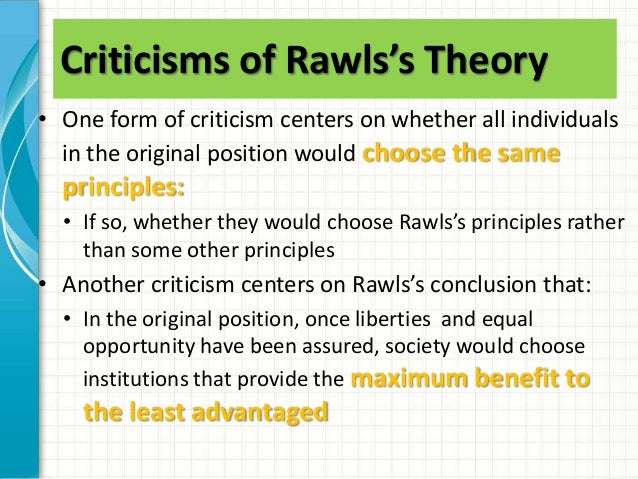 Criticisms of Rawls's Theory

• One form of criticism centers on whether all individuals in the original position would choose the same principles:

• If so, whether they would choose Rawls's principles rather than some other principles

• Another criticism centers on Rawls's conclusion that:

• In the original position, once liberties and equal opportunity have been assured, society would choose institutions that provide the maximum benefit to the least advantaged